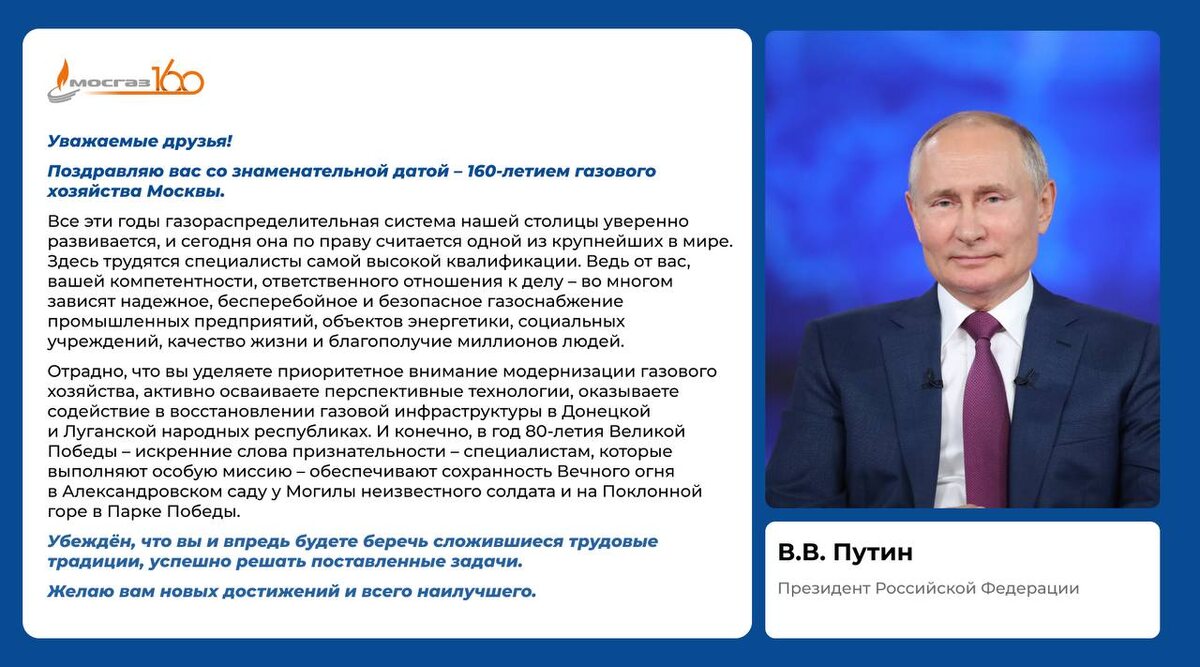 МОСГАЗ 160

Уважаемые друзья!

Поздравляю вас со знаменательной датой – 160-летием газового хозяйства Москвы.

Все эти годы газораспределительная система нашей столицы уверенно развивается, и сегодня она по праву считается одной из крупнейших в мире. Здесь трудятся специалисты самой высокой квалификации. Ведь от вас, вашей компетентности, ответственного отношения к делу – во многом зависят надежное, бесперебойное и безопасное газоснабжение промышленных предприятий, объектов энергетики, социальных учреждений, качество жизни и благополучие миллионов людей.

Отрадно, что вы уделяете приоритетное внимание модернизации газового хозяйства, активно осваиваете перспективные технологии, оказываете содействие в восстановлении газовой инфраструктуры в Донецкой и Луганской народных республиках. И конечно, в год 80-летия Великой Победы – искренние слова признательности – специалистам, которые выполняют особую миссию – обеспечивают сохранность Вечного огня в Александровском саду у Могилы неизвестного солдата и на Поклонной горе в Парке Победы.

Убеждён, что вы и впредь будете беречь сложившиеся трудовые традиции, успешно решать поставленные задачи.

Желаю вам новых достижений и всего наилучшего.

В.В. Путин

Президент Российской Федерации